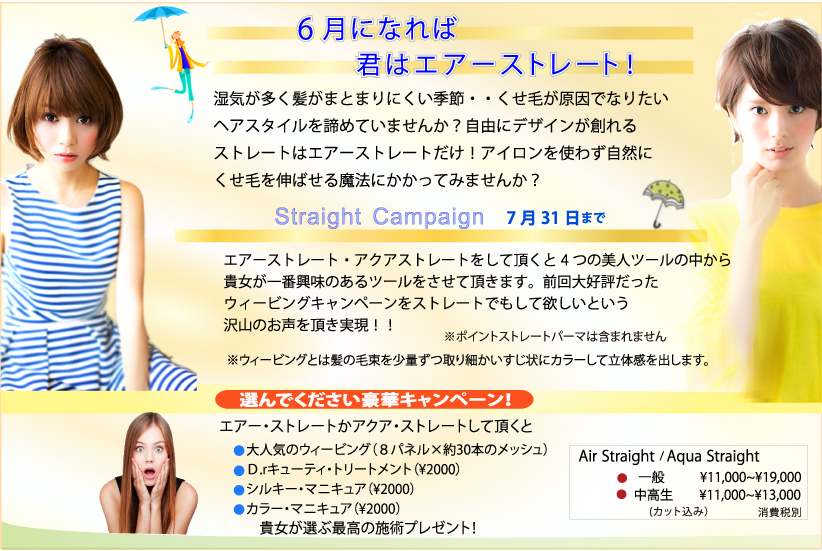 ６月になれば

君はエアーストレート！

湿気が多く髪がまとまりにくい季節・・くせ毛が原因でなりたいヘアスタイルを諦めていませんか？自由にデザインが創れるストレートはエアーストレートだけ！アイロンを使わず自然にくせ毛を伸ばせる魔法にかかってみませんか？

Straight Campaign　７月３１日まで

エアーストレート・アクアストレートをして頂くと４つの美人ツールの中から貴女が一番興味のあるツールをさせて頂きます。前回大好評だったウィービングキャンペーンをストレートでもして欲しいという沢山のお声を頂き実現！！

※ポイントストレートパーマは含まれません

※ウィービングとは髪の毛束を少量ずつ取り細かいすじ状にカラーして立体感を出します。

選んでください豪華キャンペーン！

エアー・ストレートかアクア・ストレートして頂くと

●大人気のウィービング（８パネル×約30本のメッシュ）
●D.rキューティ・トリートメント（¥2000）
●シルキー・マニキュア（¥2000）
●カラー・マニキュア（¥2000）

貴女が選ぶ最高の施術プレゼント！

Air Straight / Aqua Straight
● 一般　¥11,000~¥19,000
● 中高生　¥11,000~¥13,000
（カット込み）　消費税別